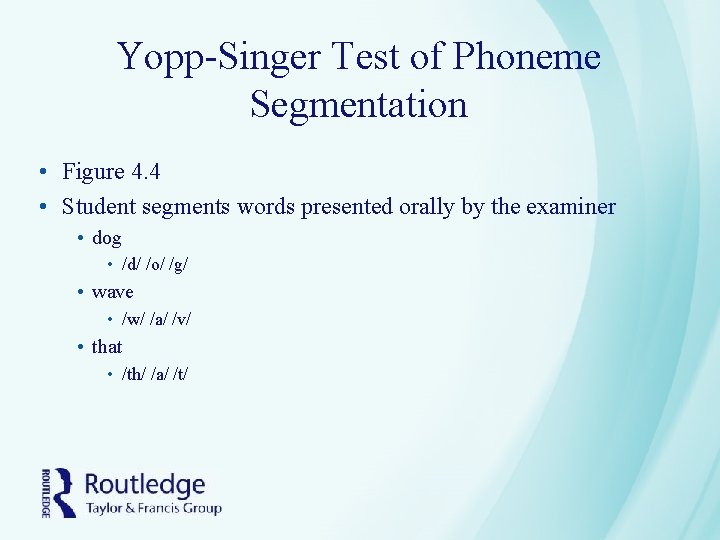 Yopp-Singer Test of Phoneme Segmentation

• Figure 4.4
• Student segments words presented orally by the examiner
  • dog
    • /d/ /o/ /g/
  • wave
    • /w/ /a/ /v/
  • that
    • /th/ /a/ /t/

ROUTLEDGE
Routledge
Taylor & Francis Group